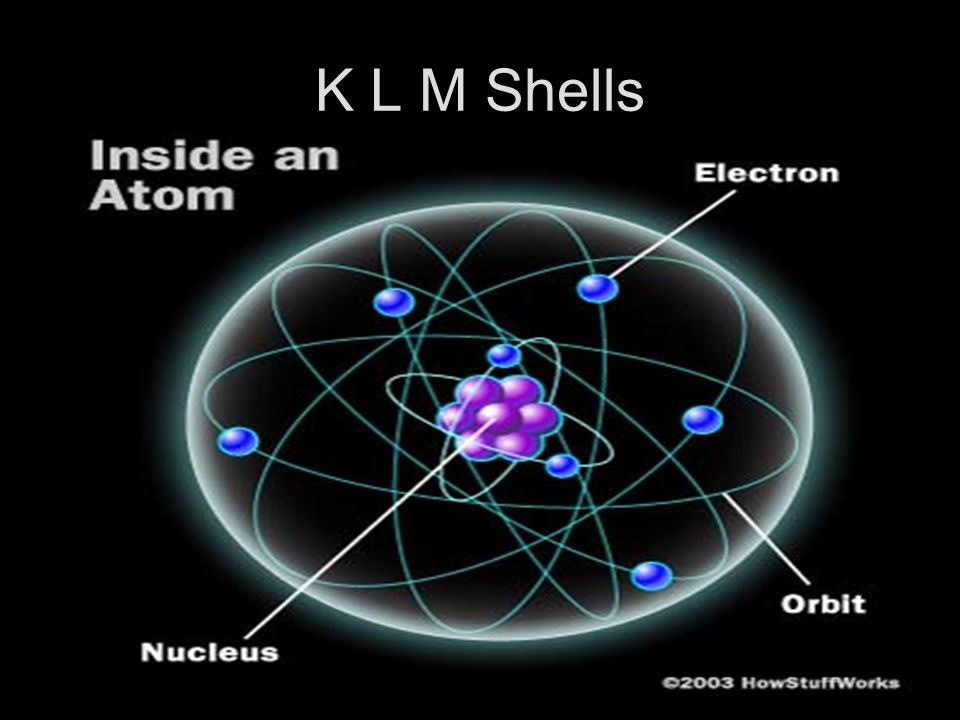 K L M Shells

Inside an Atom

Electron

Orbit

Nucleus

©2003 HowStuffWorks